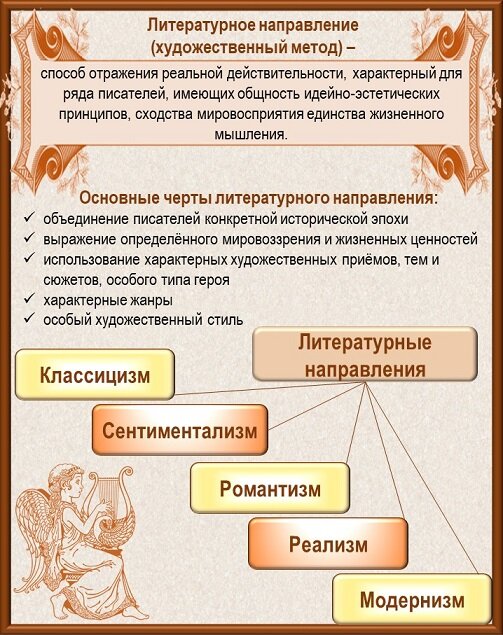 Литературное направление (художественный метод) –

способ отражения реальной действительности, характерный для ряда писателей, имеющих общность идейно-эстетических принципов, сходства мировосприятия единства жизненного мышления.

Основные черты литературного направления:
✓ объединение писателей конкретной исторической эпохи
✓ выражение определённого мировоззрения и жизненных ценностей
✓ использование характерных художественных приёмов, тем и сюжетов, особого типа героя
✓ характерные жанры
✓ особый художественный стиль

Литературные направления

Классицизм

Сентиментализм

Романтизм

Реализм

Модернизм